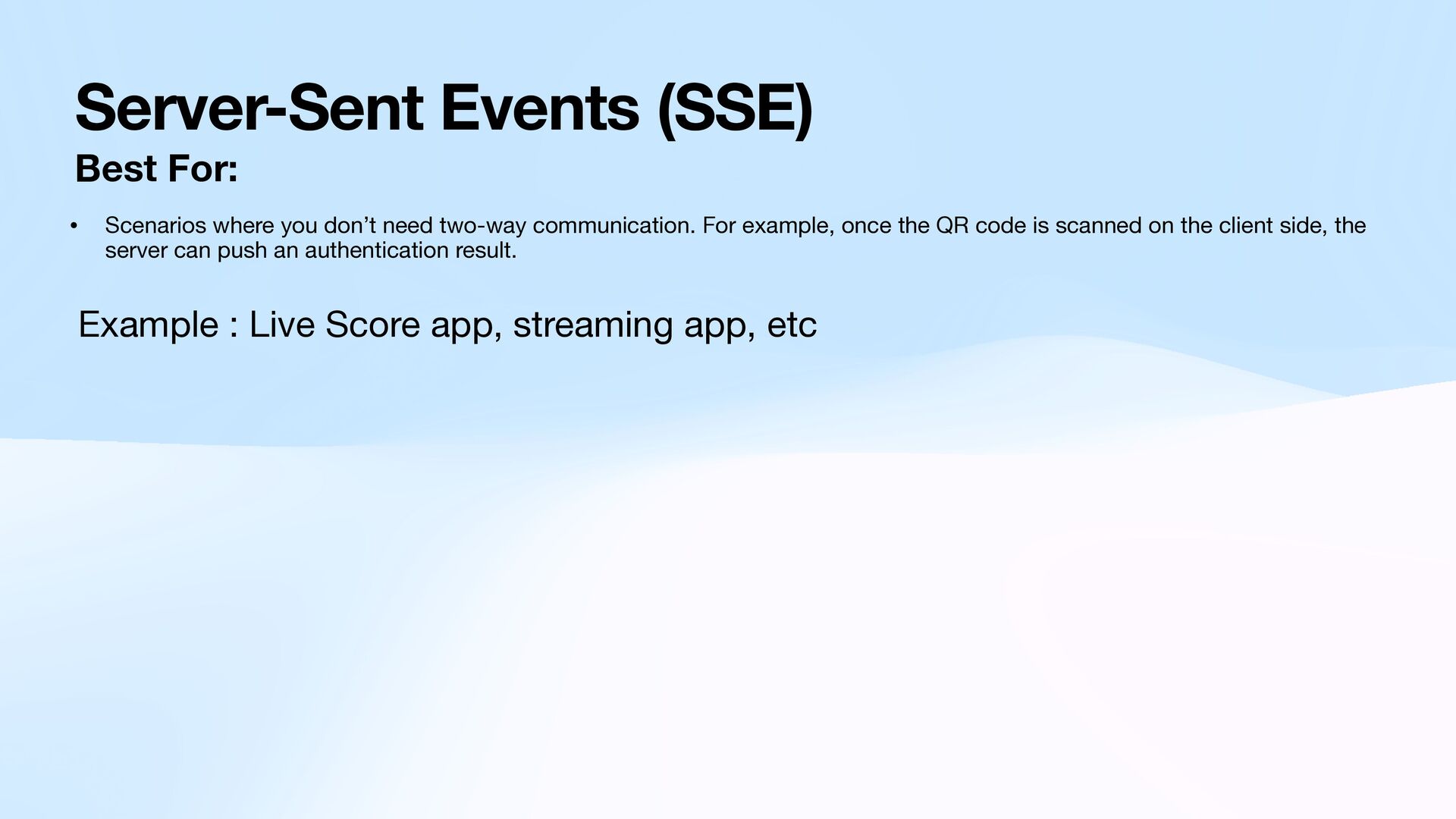 Server-Sent Events (SSE)

Best For:

• Scenarios where you don’t need two-way communication. For example, once the QR code is scanned on the client side, the server can push an authentication result.

Example : Live Score app, streaming app, etc